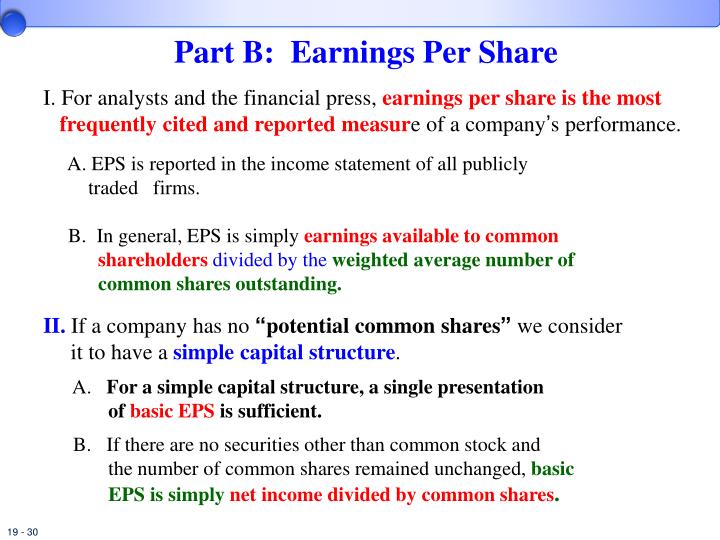 Part B: Earnings Per Share

I. For analysts and the financial press, earnings per share is the most frequently cited and reported measure of a company's performance.

A. EPS is reported in the income statement of all publicly traded firms.

B. In general, EPS is simply earnings available to common shareholders divided by the weighted average number of common shares outstanding.

II. If a company has no "potential common shares" we consider it to have a simple capital structure.

A. For a simple capital structure, a single presentation of basic EPS is sufficient.

B. If there are no securities other than common stock and the number of common shares remained unchanged, basic EPS is simply net income divided by common shares.

19 - 30